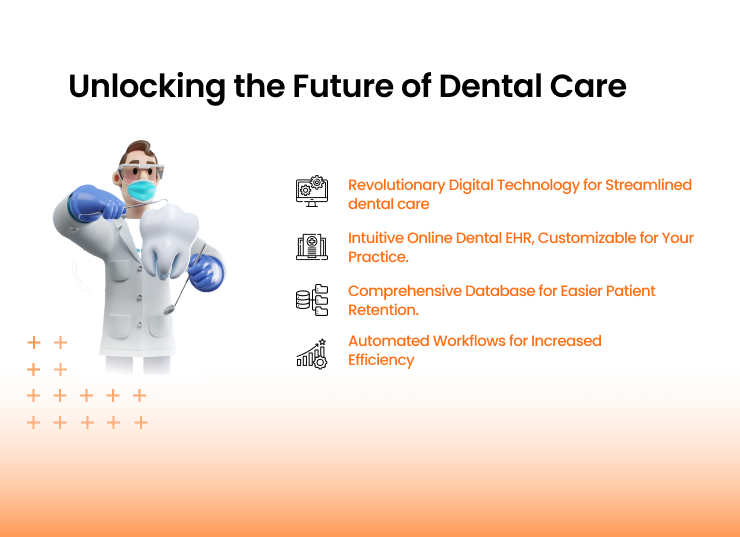 Unlocking the Future of Dental Care

Revolutionary Digital Technology for Streamlined dental care

Intuitive Online Dental EHR, Customizable for Your Practice.

Comprehensive Database for Easier Patient Retention.

Automated Workflows for Increased Efficiency